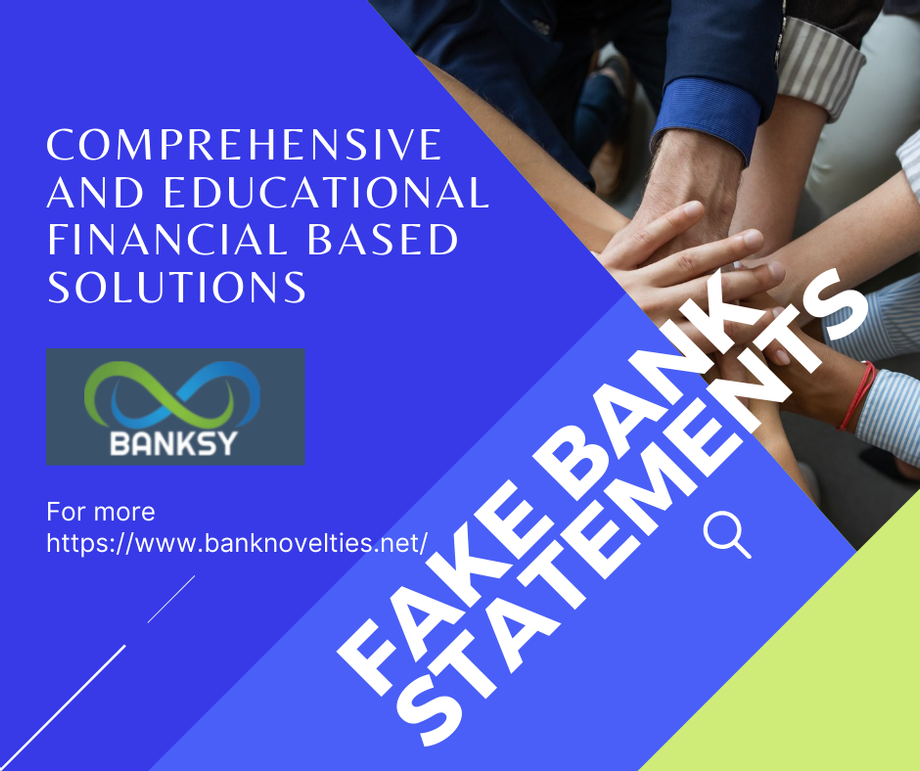 COMPREHENSIVE AND EDUCATIONAL FINANCIAL BASED SOLUTIONS

BANKSY

For more
https://www.banknovelties.net/

FAKE BANK STATEMENTS